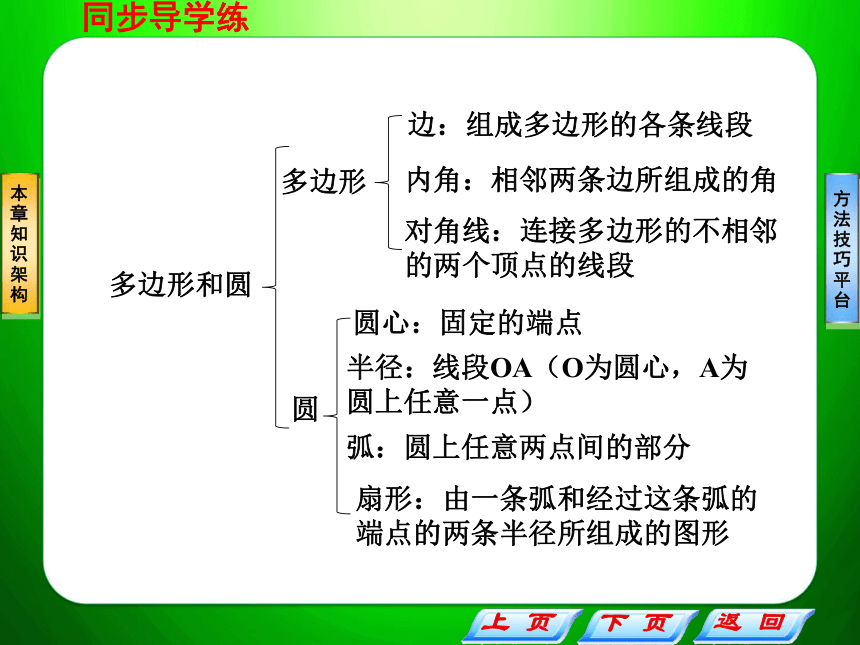 同步导学练

本章知识架构

方法技巧平台

多边形和圆

多边形

边：组成多边形的各条线段

内角：相邻两条边所组成的角

对角线：连接多边形的不相邻的两个顶点的线段

圆

圆心：固定的端点

半径：线段OA（O为圆心，A为圆上任意一点）

弧：圆上任意两点间的部分

扇形：由一条弧和经过这条弧的端点的两条半径所组成的图形

上页　下页　返回